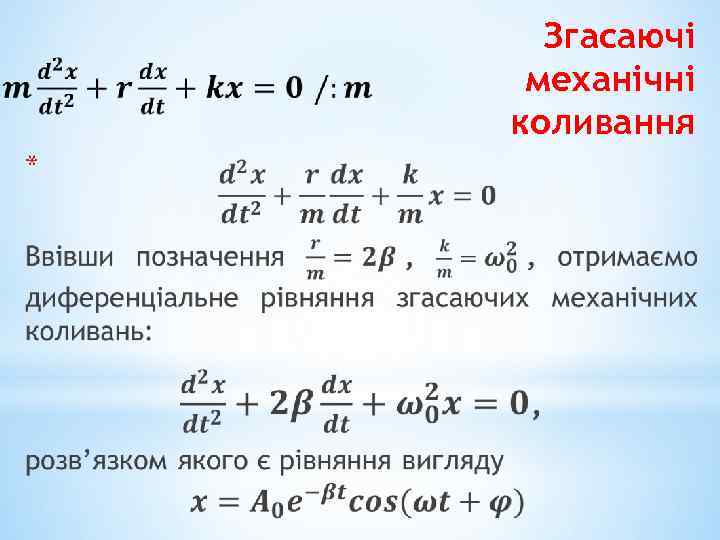 Згасаючі механічні коливання

$m\frac{d^2x}{dt^2} + r\frac{dx}{dt} + kx = 0 \ /: m$

*

$\frac{d^2x}{dt^2} + \frac{r}{m}\frac{dx}{dt} + \frac{k}{m}x = 0$

Ввівши позначення $\frac{r}{m} = 2\beta$ , $\frac{k}{m} = \omega_0^2$ , отримаємо диференціальне рівняння згасаючих механічних коливань:

$\frac{d^2x}{dt^2} + 2\beta\frac{dx}{dt} + \omega_0^2 x = 0,$

розв'язком якого є рівняння вигляду

$x = A_0 e^{-\beta t} cos(\omega t + \varphi)$